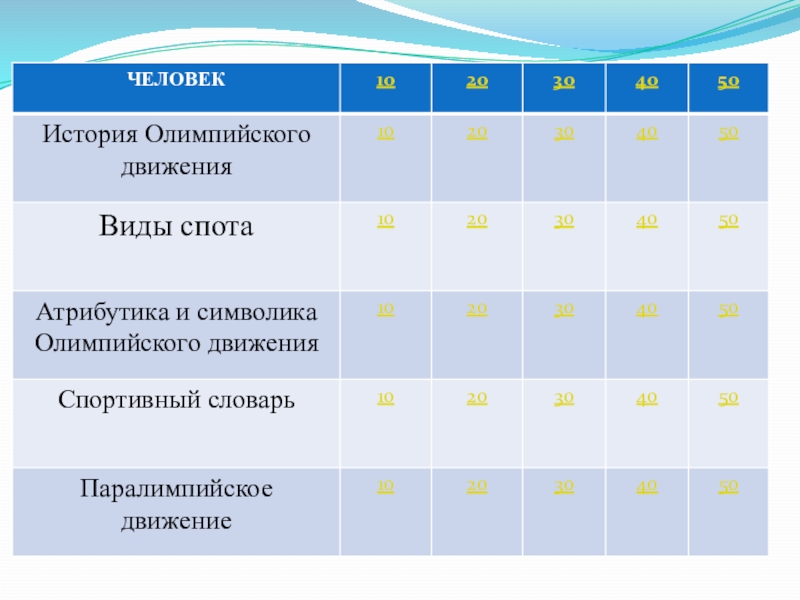 | ЧЕЛОВЕК | 10 | 20 | 30 | 40 | 50 |
|---|---|---|---|---|---|
| История Олимпийского движения | 10 | 20 | 30 | 40 | 50 |
| Виды спота | 10 | 20 | 30 | 40 | 50 |
| Атрибутика и символика Олимпийского движения | 10 | 20 | 30 | 40 | 50 |
| Спортивный словарь | 10 | 20 | 30 | 40 | 50 |
| Паралимпийское движение | 10 | 20 | 30 | 40 | 50 |